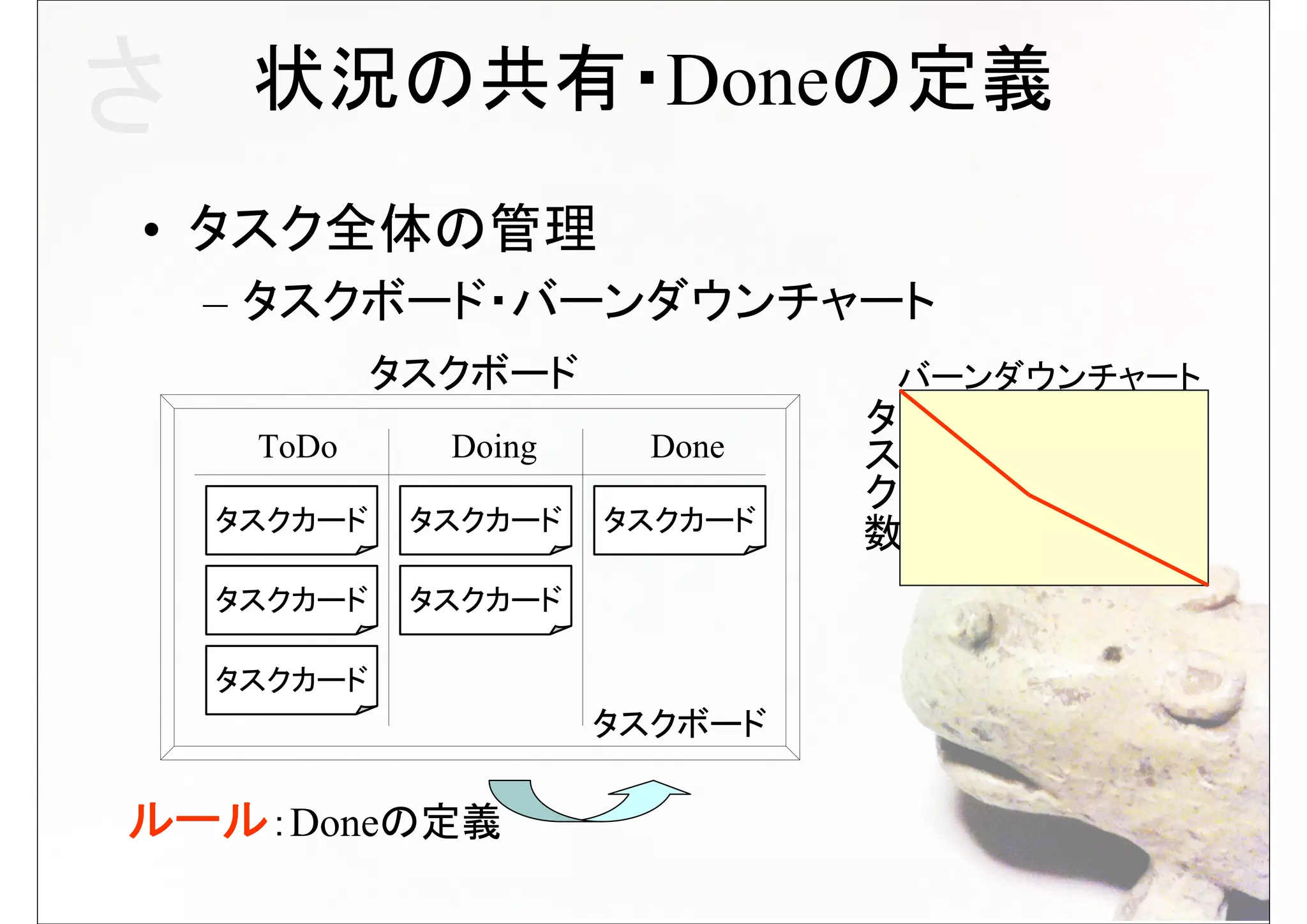 さ

状況の共有・Doneの定義

• タスク全体の管理
– タスクボード・バーンダウンチャート

タスクボード

| ToDo | Doing | Done |
|---|---|---|
| タスクカード | タスクカード | タスクカード |
| タスクカード | タスクカード | |
| タスクカード | | |

タスクボード

バーンダウンチャート
タスク数

ルール:Doneの定義